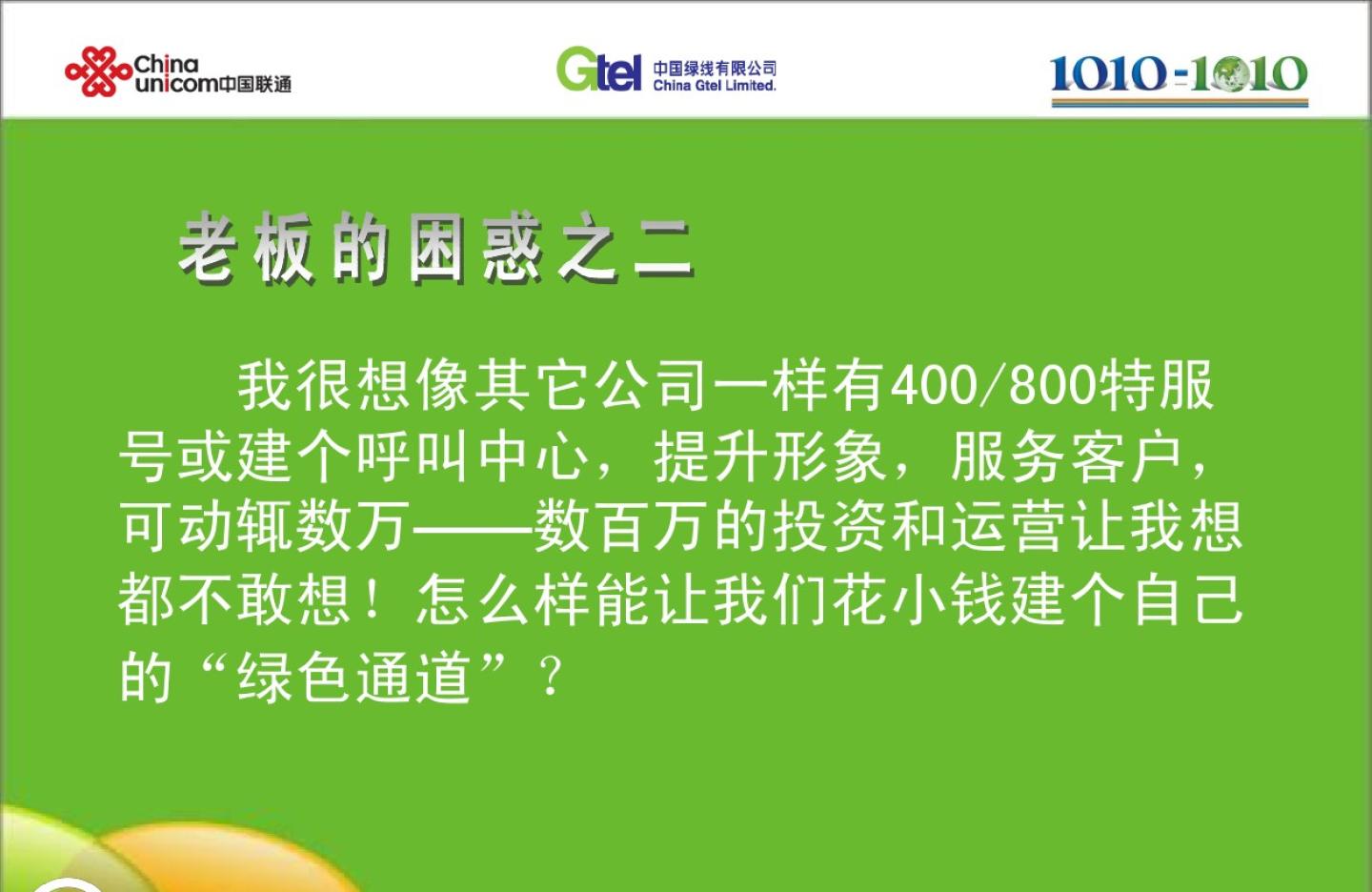 China unicom中国联通

Gtel 中国绿线有限公司 China Gtel Limited.

1010-1010

老板的困惑之二

我很想像其它公司一样有400/800特服号或建个呼叫中心，提升形象，服务客户，可动辄数万——数百万的投资和运营让我想都不敢想！怎么样能让我们花小钱建个自己的“绿色通道”？